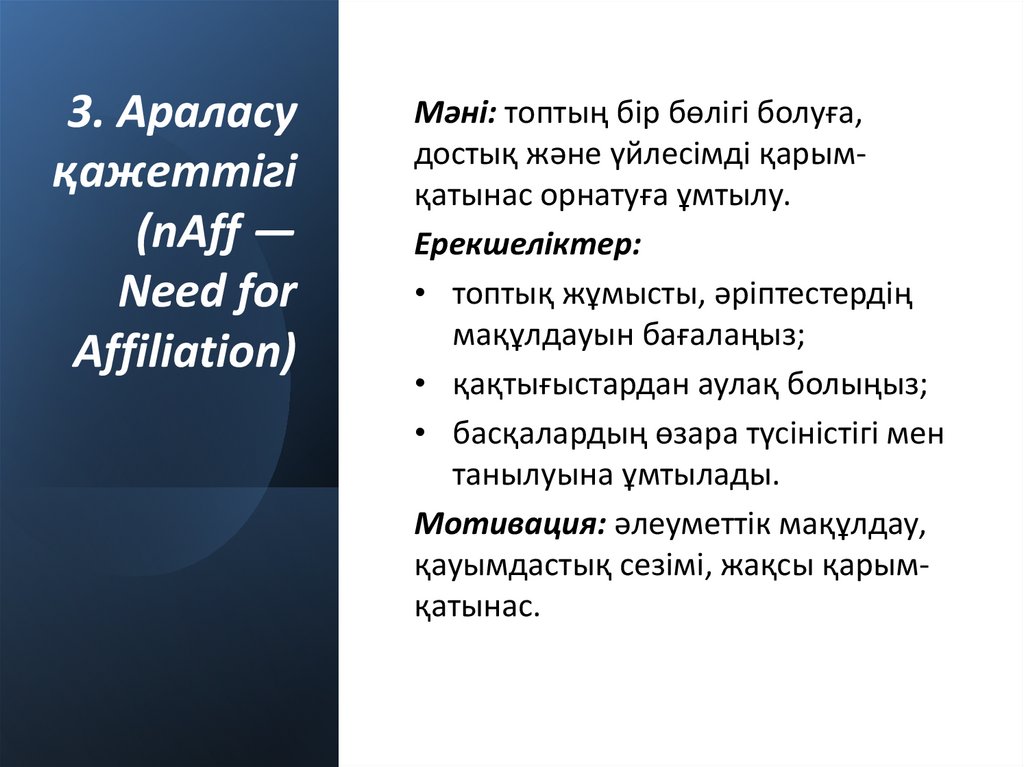 3. Араласу қажеттігі (nAff — Need for Affiliation)

Мәні: топтың бір бөлігі болуға, достық және үйлесімді қарым-қатынас орнатуға ұмтылу.

Ерекшеліктер:

• топтық жұмысты, әріптестердің мақұлдауын бағалаңыз;
• қақтығыстардан аулақ болыңыз;
• басқалардың өзара түсіністігі мен танылуына ұмтылады.

Мотивация: әлеуметтік мақұлдау, қауымдастық сезімі, жақсы қарым-қатынас.